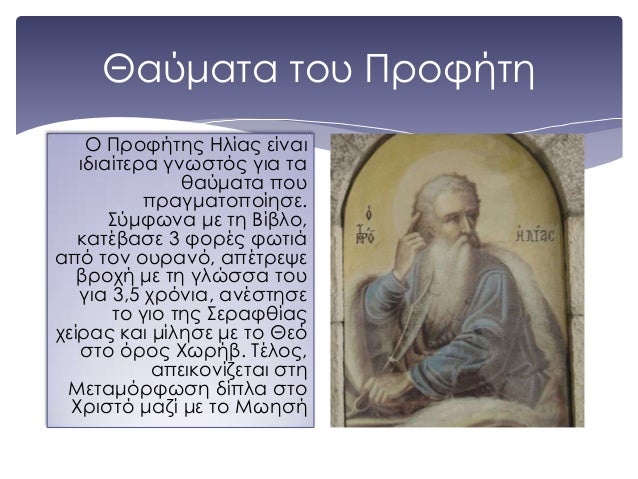 Θαύματα του Προφήτη

Ο Προφήτης Ηλίας είναι ιδιαίτερα γνωστός για τα θαύματα που πραγματοποίησε. Σύμφωνα με τη Βίβλο, κατέβασε 3 φορές φωτιά από τον ουρανό, απέτρεψε βροχή με τη γλώσσα του για 3,5 χρόνια, ανέστησε το γιο της Σεραφθίας χείρας και μίλησε με το Θεό στο όρος Χωρήβ. Τέλος, απεικονίζεται στη Μεταμόρφωση δίπλα στο Χριστό μαζί με το Μωησή

Ο ΠΡΟ ΗΛΙΑΣ